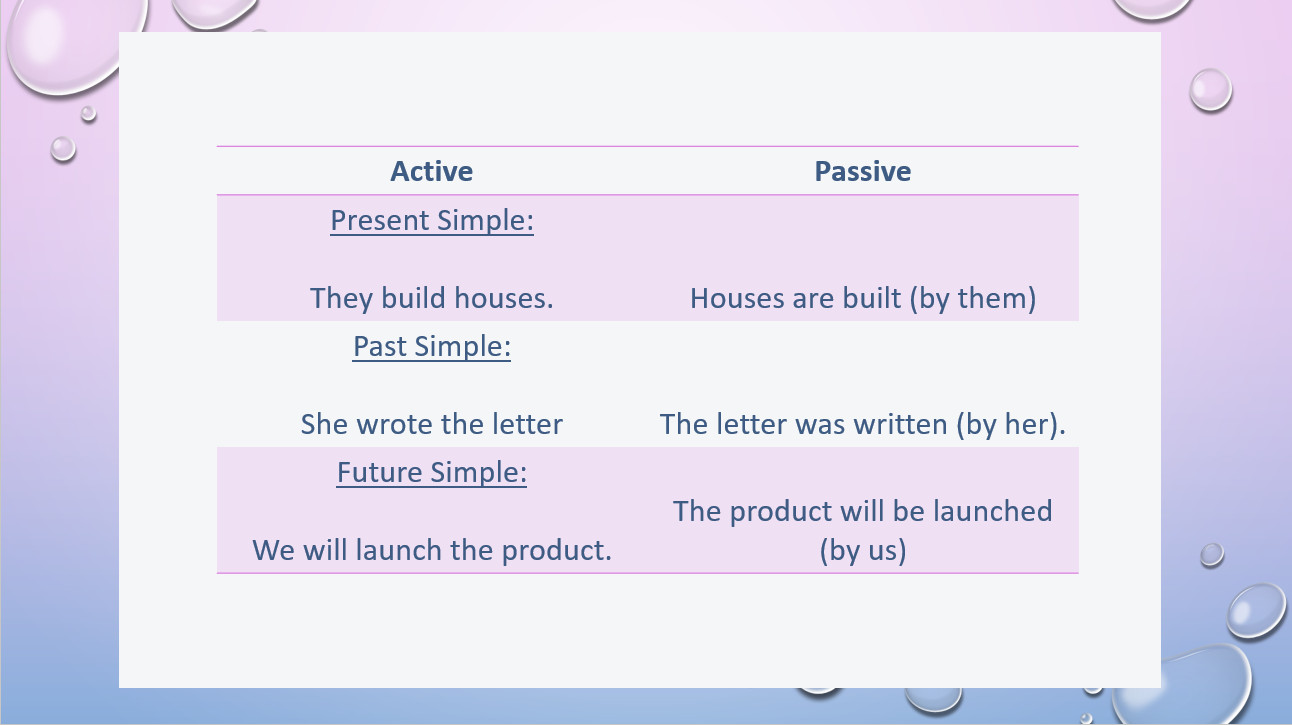 | Active | Passive |
|---|---|
| Present Simple: They build houses. | Houses are built (by them) |
| Past Simple: She wrote the letter | The letter was written (by her). |
| Future Simple: We will launch the product. | The product will be launched (by us) |